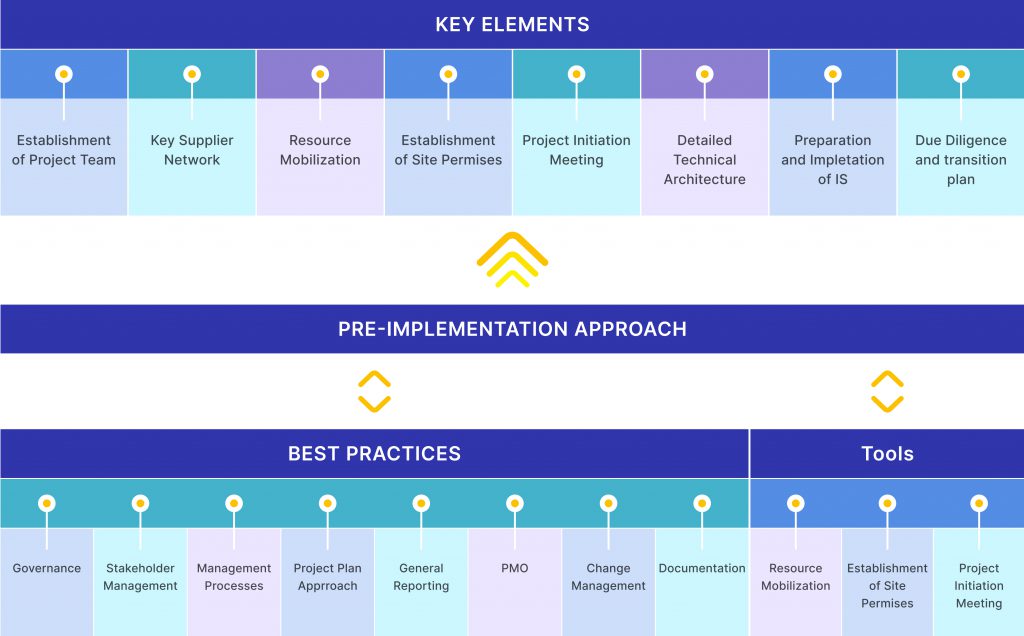 KEY ELEMENTS

Establishment of Project Team

Key Supplier Network

Resource Mobilization

Establishment of Site Permises

Project Initiation Meeting

Detailed Technical Architecture

Preparation and Impletation of IS

Due Diligence and transition plan

PRE-IMPLEMENTATION APPROACH

BEST PRACTICES

Governance

Stakeholder Management

Management Processes

Project Plan Apprroach

General Reporting

PMO

Change Management

Documentation

Tools

Resource Mobilization

Establishment of Site Permises

Project Initiation Meeting